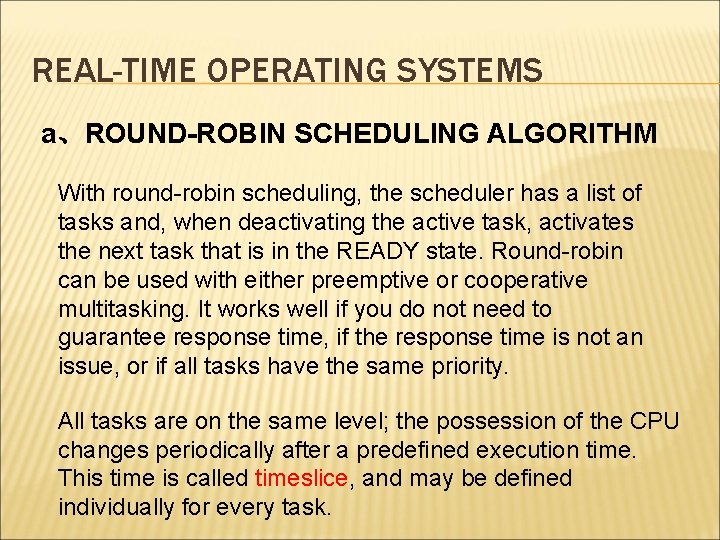 REAL-TIME OPERATING SYSTEMS

a、ROUND-ROBIN SCHEDULING ALGORITHM

With round-robin scheduling, the scheduler has a list of tasks and, when deactivating the active task, activates the next task that is in the READY state. Round-robin can be used with either preemptive or cooperative multitasking. It works well if you do not need to guarantee response time, if the response time is not an issue, or if all tasks have the same priority.

All tasks are on the same level; the possession of the CPU changes periodically after a predefined execution time. This time is called timeslice, and may be defined individually for every task.